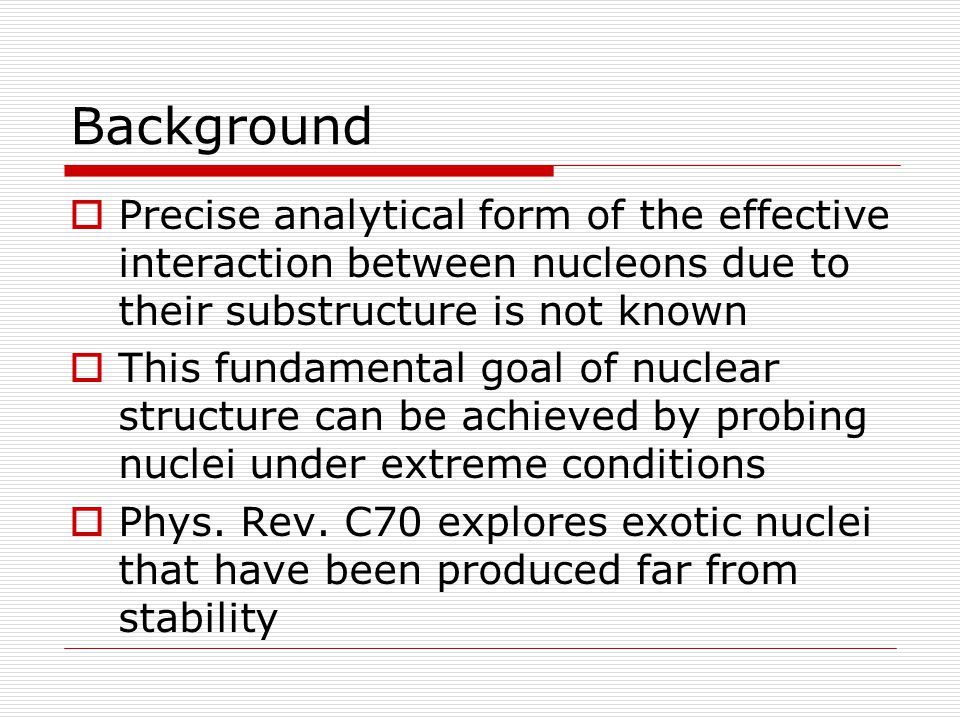 Background

Precise analytical form of the effective interaction between nucleons due to their substructure is not known

This fundamental goal of nuclear structure can be achieved by probing nuclei under extreme conditions

Phys. Rev. C70 explores exotic nuclei that have been produced far from stability